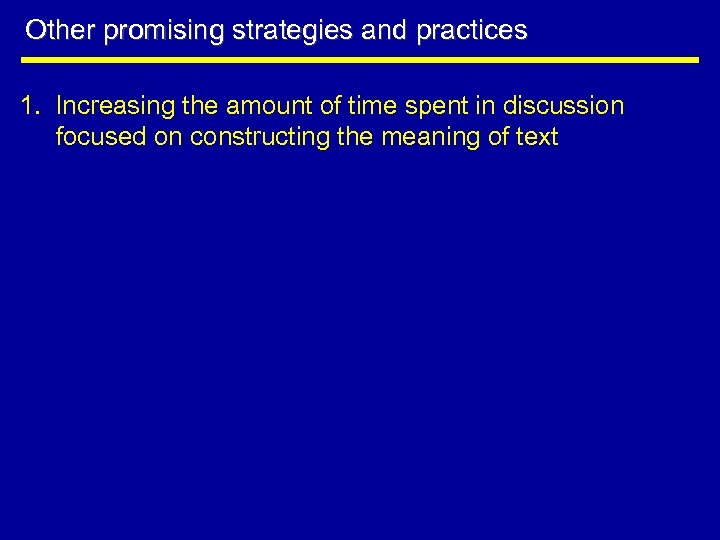 Other promising strategies and practices

1. Increasing the amount of time spent in discussion focused on constructing the meaning of text